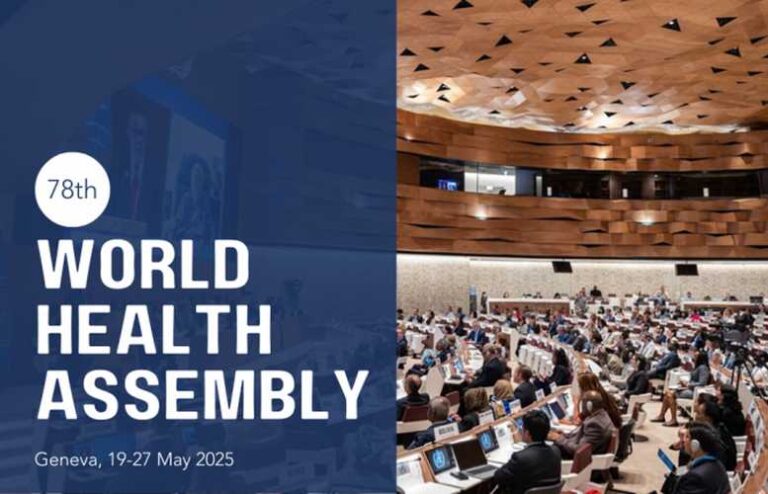 78th

WORLD HEALTH ASSEMBLY

Geneva, 19-27 May 2025